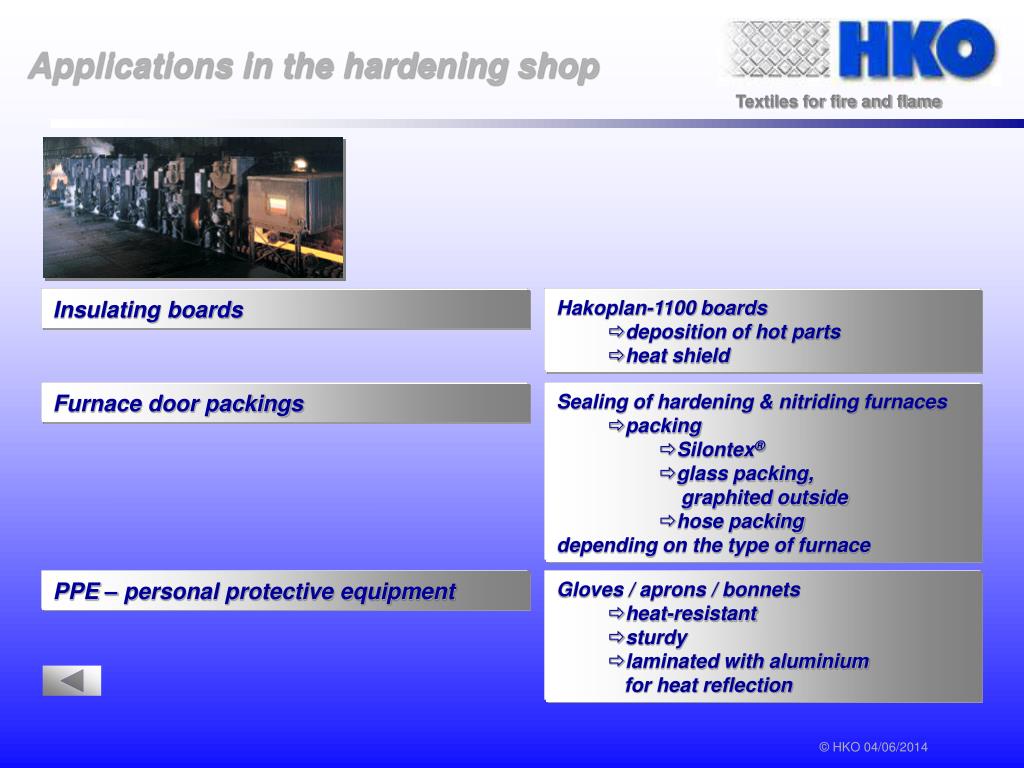 Applications in the hardening shop

HKO

Textiles for fire and flame

Insulating boards

Hakoplan-1100 boards
⇨deposition of hot parts
⇨heat shield

Furnace door packings

Sealing of hardening & nitriding furnaces
⇨packing
⇨Silontex®
⇨glass packing, graphited outside
⇨hose packing
depending on the type of furnace

PPE – personal protective equipment

Gloves / aprons / bonnets
⇨heat-resistant
⇨sturdy
⇨laminated with aluminium for heat reflection

© HKO 04/06/2014